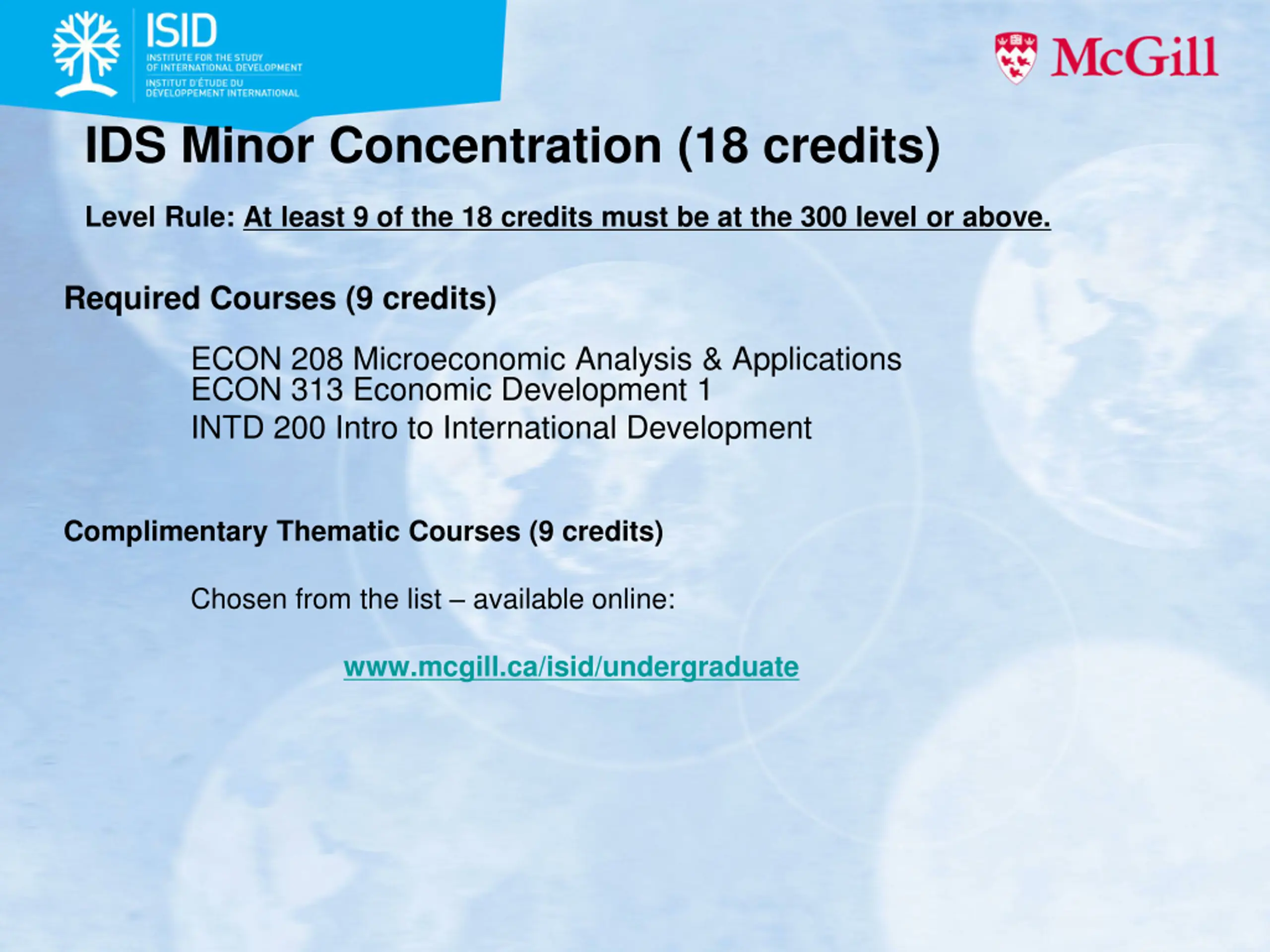 ISID
INSTITUTE FOR THE STUDY OF INTERNATIONAL DEVELOPMENT
INSTITUT D'ÉTUDE DU DÉVELOPPEMENT INTERNATIONAL

McGill

IDS Minor Concentration (18 credits)

Level Rule: At least 9 of the 18 credits must be at the 300 level or above.

Required Courses (9 credits)

ECON 208 Microeconomic Analysis & Applications
ECON 313 Economic Development 1
INTD 200 Intro to International Development

Complimentary Thematic Courses (9 credits)

Chosen from the list – available online:

www.mcgill.ca/isid/undergraduate